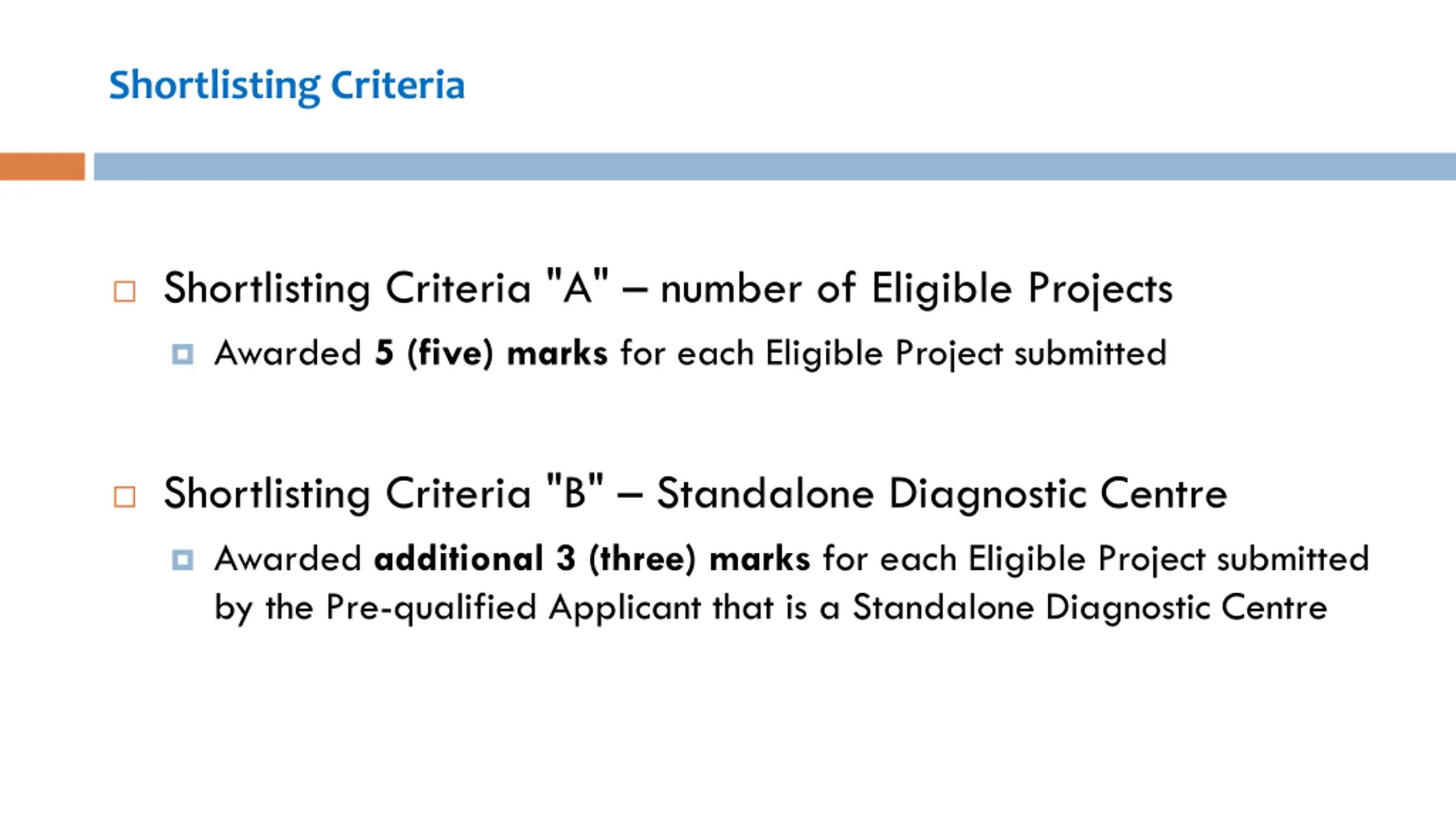 Shortlisting Criteria

Shortlisting Criteria "A" – number of Eligible Projects

Awarded 5 (five) marks for each Eligible Project submitted

Shortlisting Criteria "B" – Standalone Diagnostic Centre

Awarded additional 3 (three) marks for each Eligible Project submitted by the Pre-qualified Applicant that is a Standalone Diagnostic Centre